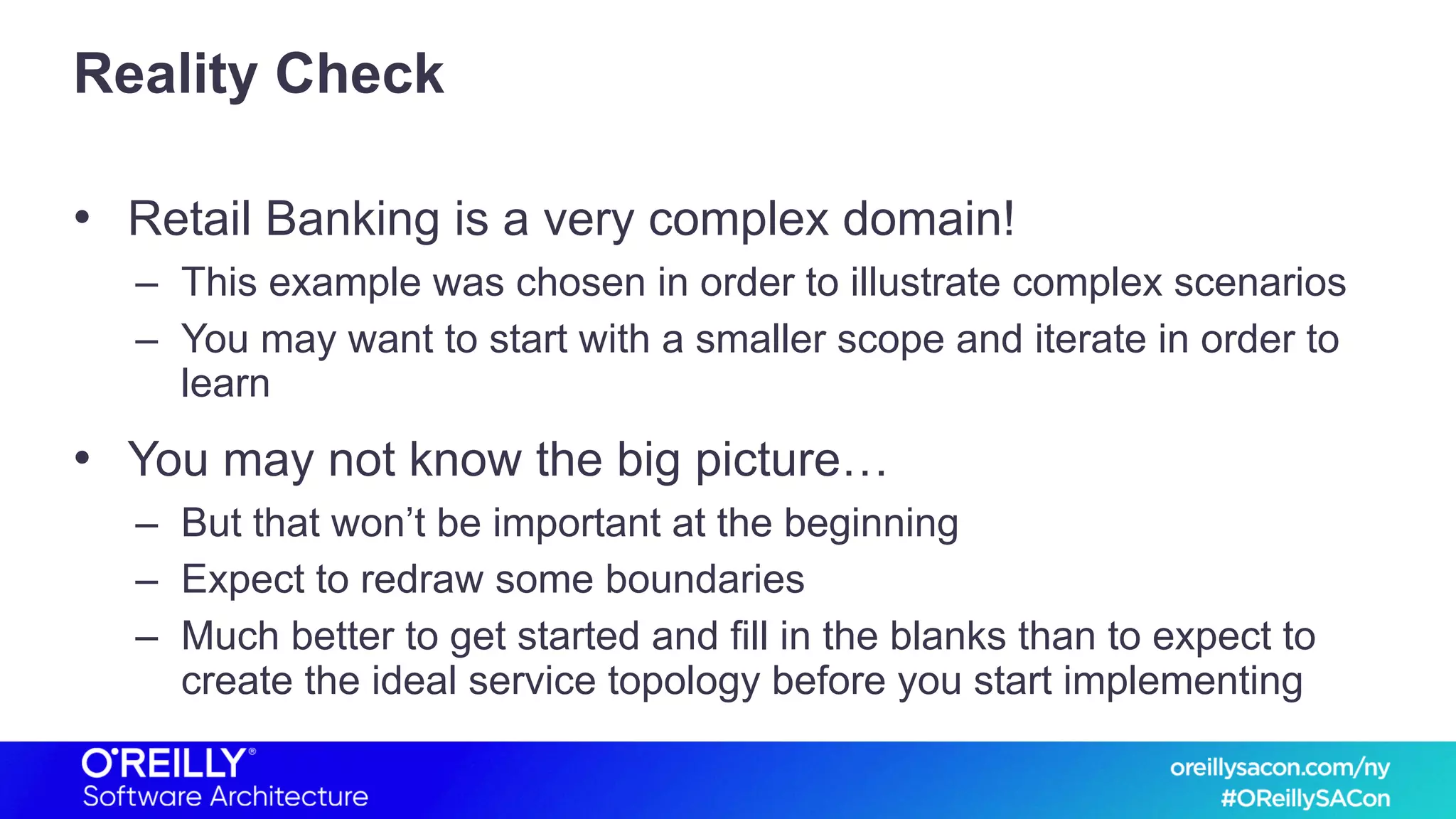 Reality Check

• Retail Banking is a very complex domain!
  – This example was chosen in order to illustrate complex scenarios
  – You may want to start with a smaller scope and iterate in order to learn

• You may not know the big picture…
  – But that won’t be important at the beginning
  – Expect to redraw some boundaries
  – Much better to get started and fill in the blanks than to expect to create the ideal service topology before you start implementing

O'REILLY®
Software Architecture

oreillysacon.com/ny
#OReillySACon